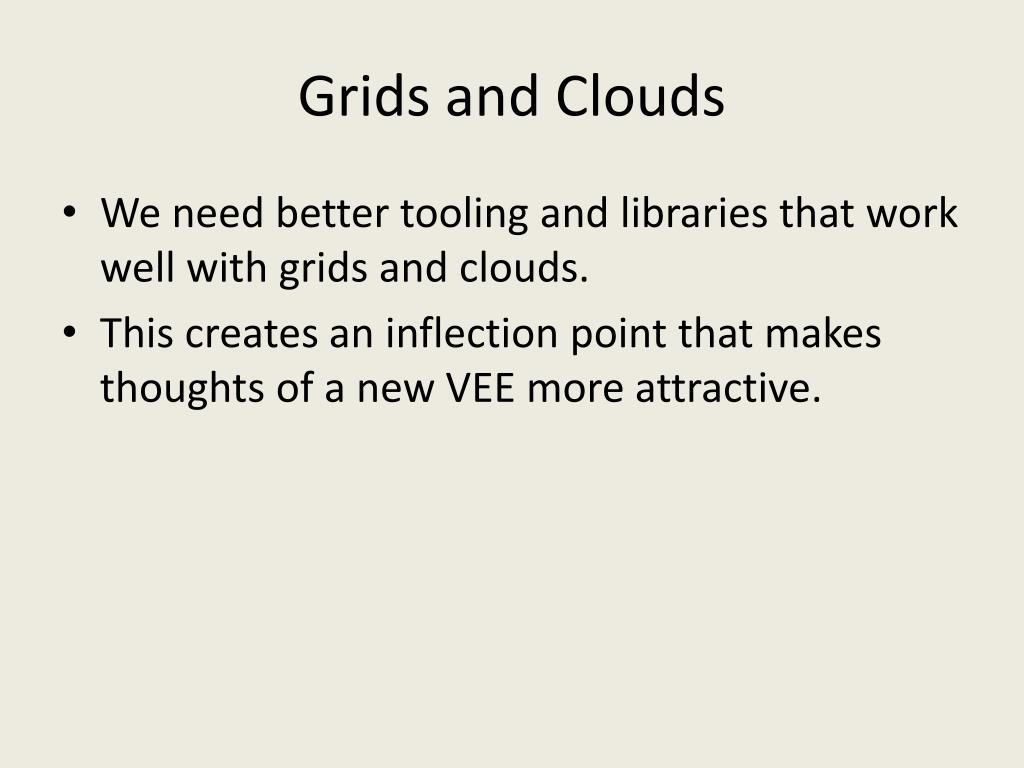 Grids and Clouds

• We need better tooling and libraries that work well with grids and clouds.
• This creates an inflection point that makes thoughts of a new VEE more attractive.